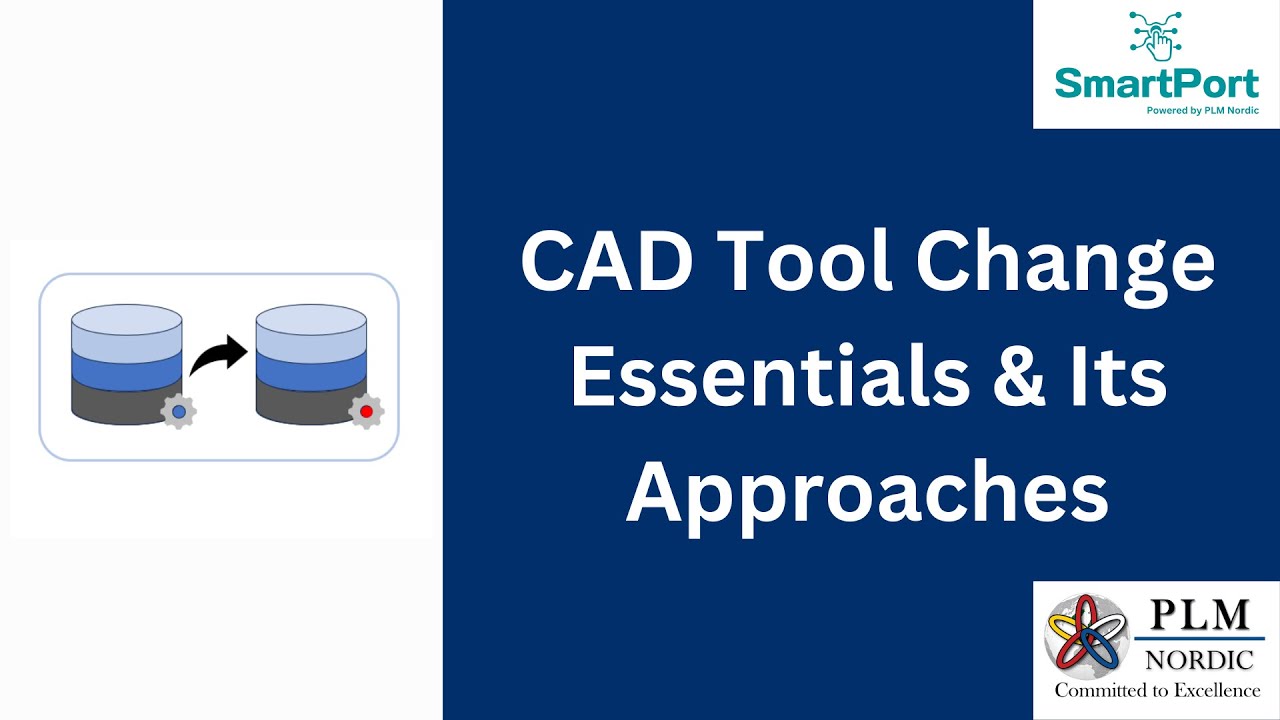 SmartPort
Powered by PLM Nordic

CAD Tool Change Essentials & Its Approaches

PLM
NORDIC
Committed to Excellence